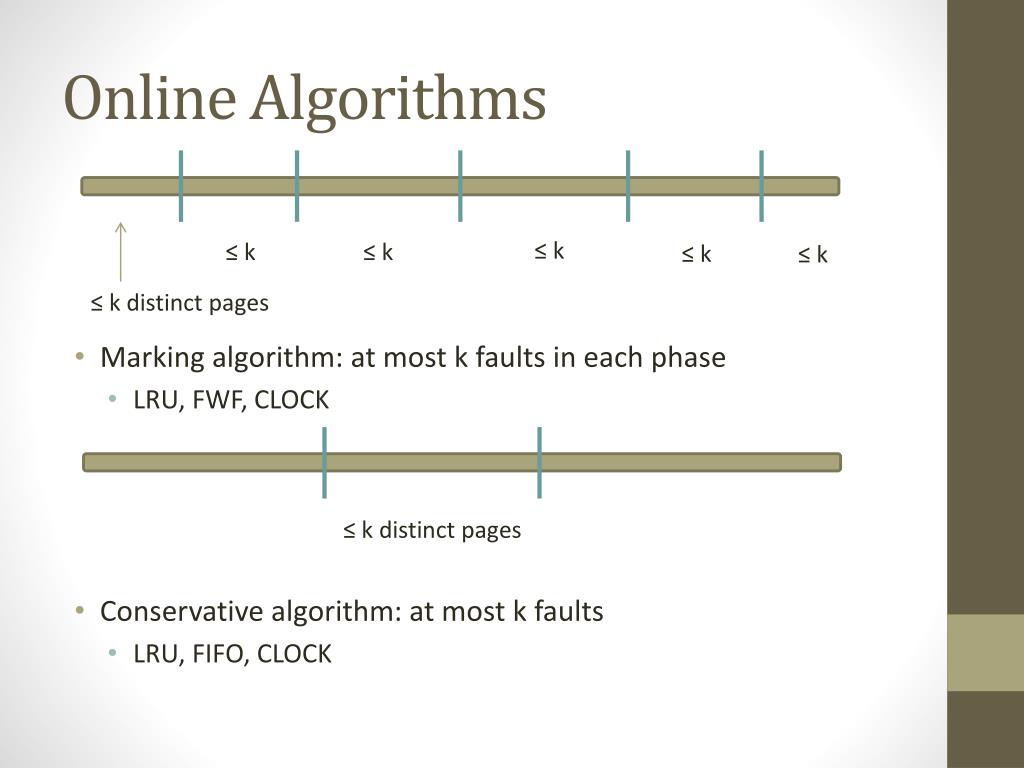 Online Algorithms

≤ k ≤ k ≤ k ≤ k ≤ k

≤ k distinct pages

• Marking algorithm: at most k faults in each phase
  • LRU, FWF, CLOCK

≤ k distinct pages

• Conservative algorithm: at most k faults
  • LRU, FIFO, CLOCK